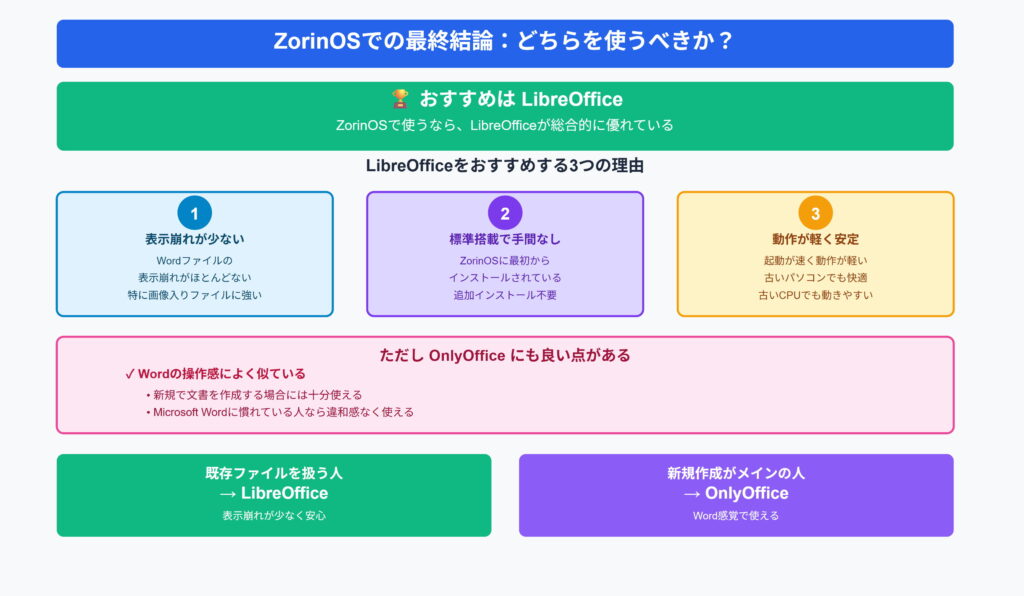 ZorinOSでの最終結論：どちらを使うべきか？

🏆 おすすめは LibreOffice

ZorinOSで使うなら、LibreOfficeが総合的に優れている

LibreOfficeをおすすめする3つの理由

1
表示崩れが少ない
Wordファイルの
表示崩れがほとんどない
特に画像入りファイルに強い

2
標準搭載で手間なし
ZorinOSに最初から
インストールされている
追加インストール不要

3
動作が軽く安定
起動が速く動作が軽い
古いパソコンでも快適
古いCPUでも動きやすい

ただし OnlyOffice にも良い点がある

✓ Wordの操作感によく似ている
• 新規で文書を作成する場合には十分使える
• Microsoft Wordに慣れている人なら違和感なく使える

既存ファイルを扱う人
→ LibreOffice
表示崩れが少なく安心

新規作成がメインの人
→ OnlyOffice
Word感覚で使える